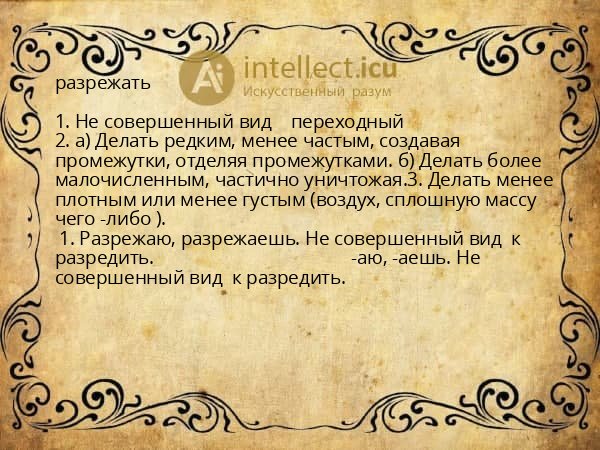 Ai intellect.icu
Искусственный разум

разрежать

1. Не совершенный вид переходный
2. а) Делать редким, менее частым, создавая промежутки, отделяя промежутками. б) Делать более малочисленным, частично уничтожая.3. Делать менее плотным или менее густым (воздух, сплошную массу чего -либо ).
1. Разрежаю, разрежаешь. Не совершенный вид к разредить. -аю, -аешь. Не совершенный вид к разредить.